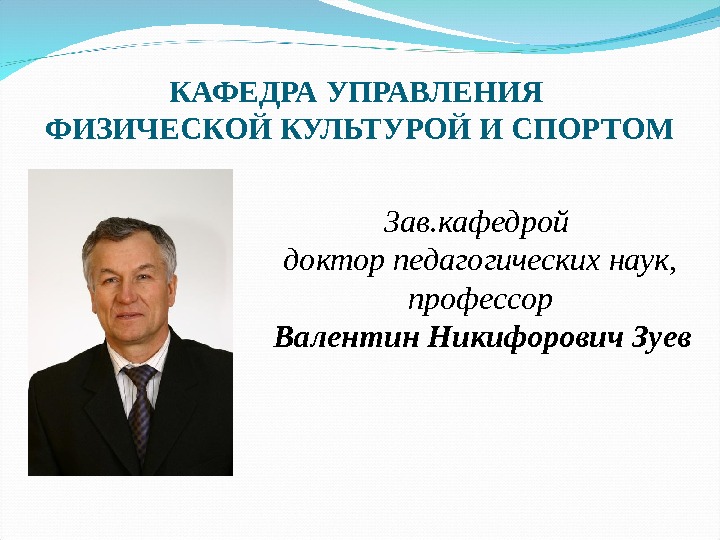 КАФЕДРА УПРАВЛЕНИЯ ФИЗИЧЕСКОЙ КУЛЬТУРОЙ И СПОРТОМ

Зав.кафедрой
доктор педагогических наук,
профессор
Валентин Никифорович Зуев